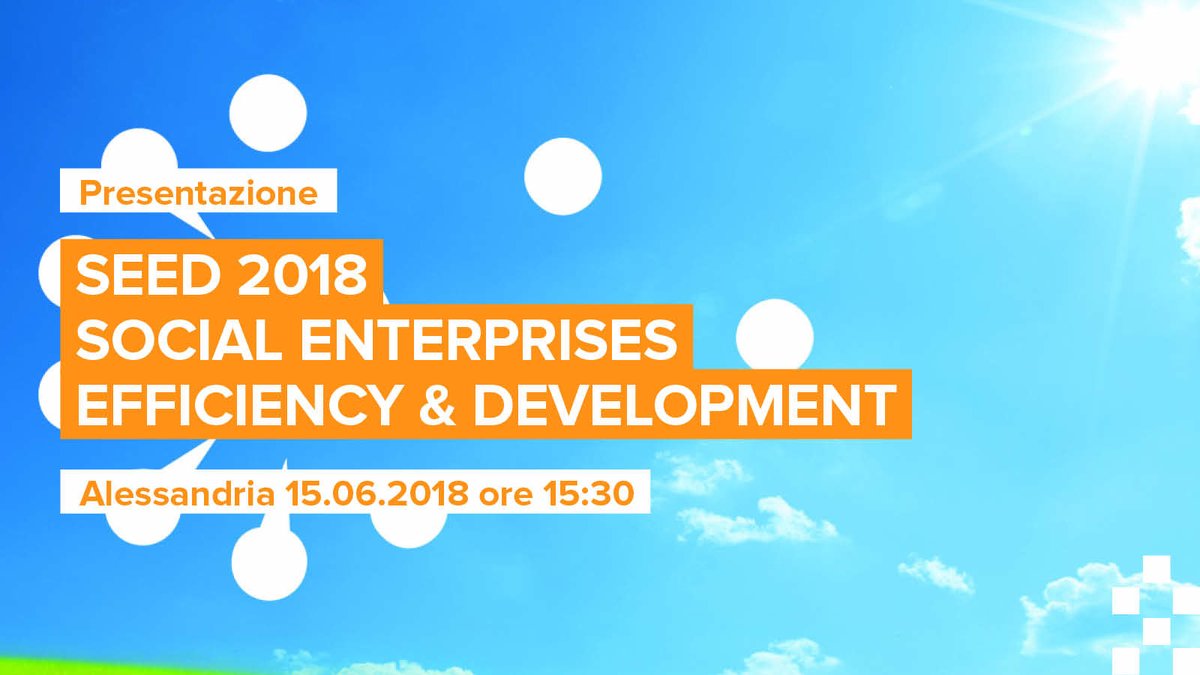 Presentazione

SEED 2018
SOCIAL ENTERPRISES
EFFICIENCY & DEVELOPMENT

Alessandria 15.06.2018 ore 15:30